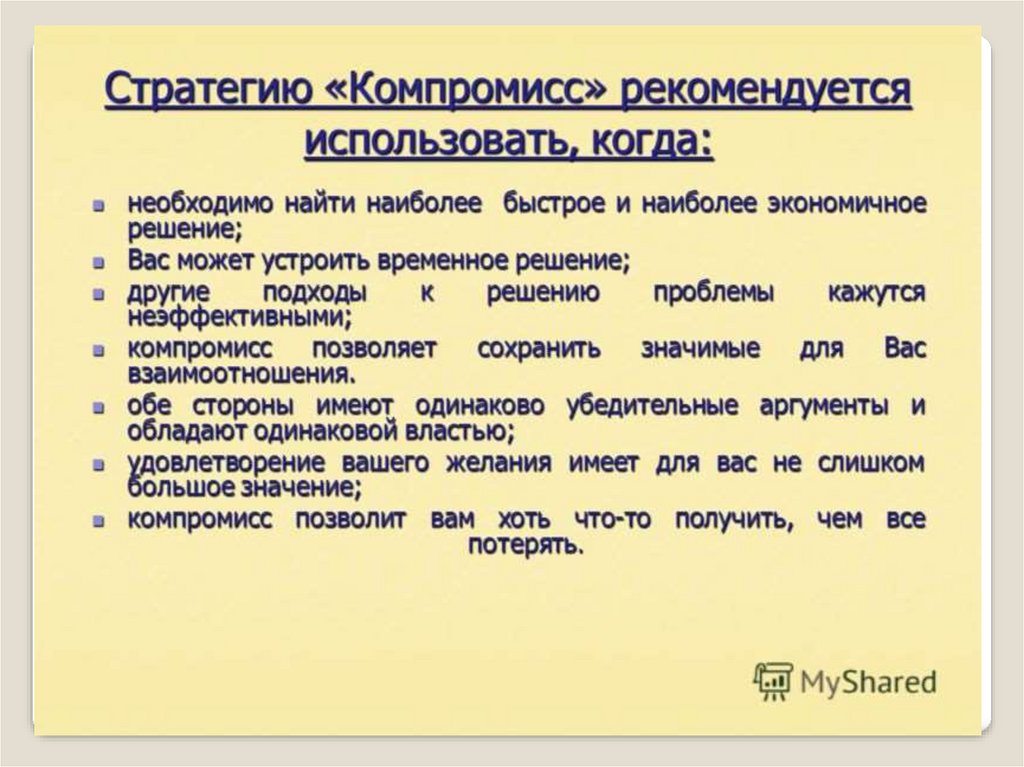 Стратегию «Компромисс» рекомендуется использовать, когда:

- необходимо найти наиболее быстрое и наиболее экономичное решение;
- Вас может устроить временное решение;
- другие подходы к решению проблемы кажутся неэффективными;
- компромисс позволяет сохранить значимые для Вас взаимоотношения.
- обе стороны имеют одинаково убедительные аргументы и обладают одинаковой властью;
- удовлетворение вашего желания имеет для вас не слишком большое значение;
- компромисс позволит вам хоть что-то получить, чем все потерять.

MyShared